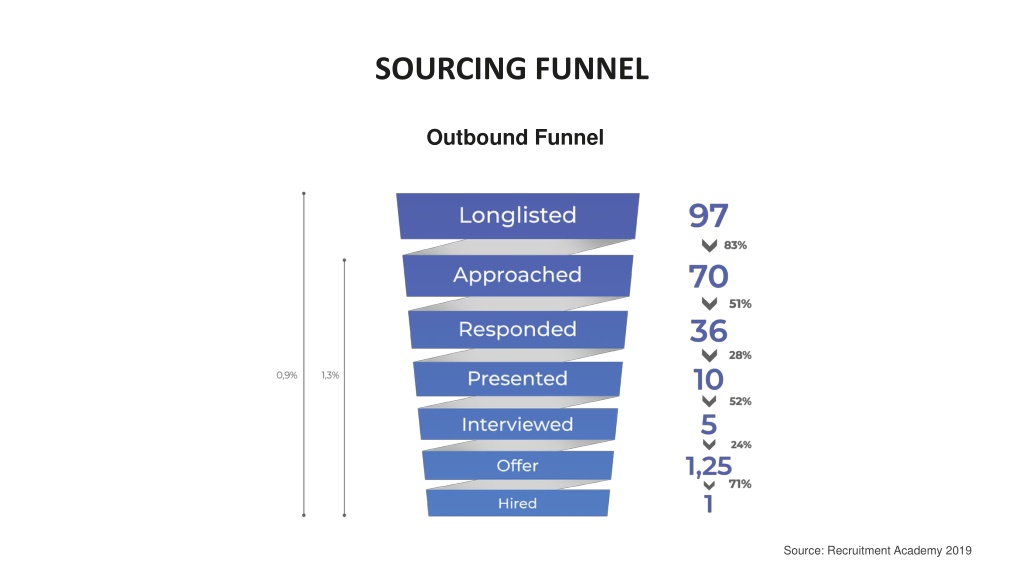 SOURCING FUNNEL

Outbound Funnel

0,9%

1,3%

Longlisted
Approached
Responded
Presented
Interviewed
Offer
Hired

97
83%
70
51%
36
28%
10
52%
5
24%
1,25
71%
1

Source: Recruitment Academy 2019